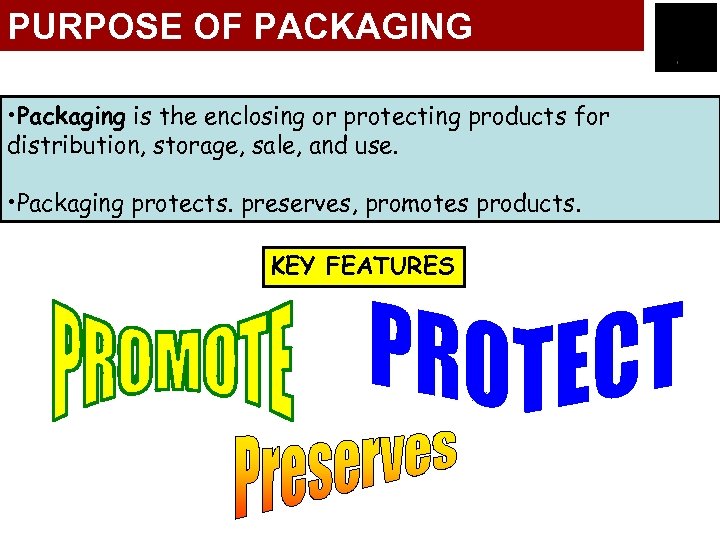 PURPOSE OF PACKAGING

•Packaging is the enclosing or protecting products for distribution, storage, sale, and use.

•Packaging protects. preserves, promotes products.

KEY FEATURES

PROMOTE

PROTECT

Preserves